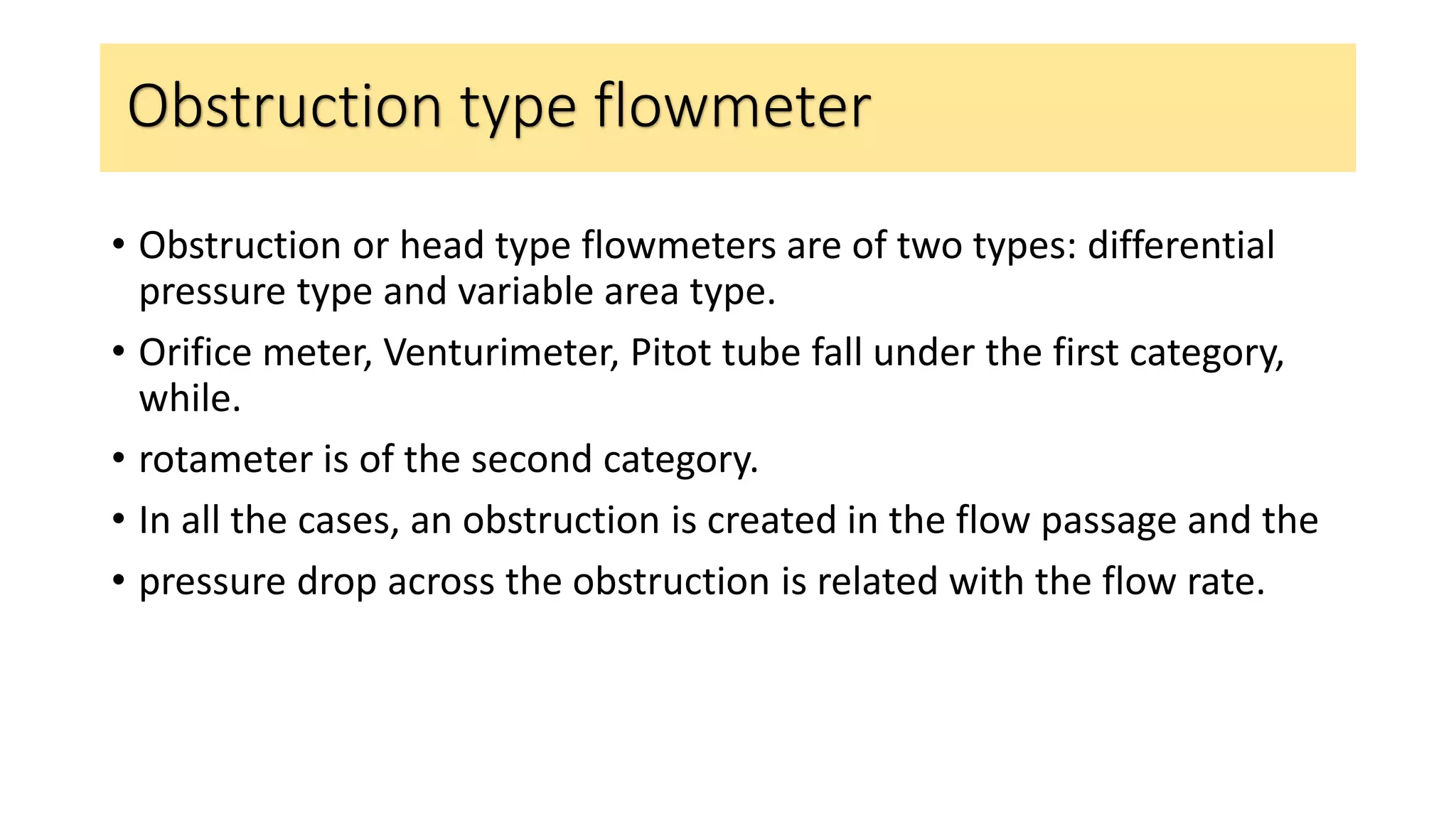 Obstruction type flowmeter

• Obstruction or head type flowmeters are of two types: differential pressure type and variable area type.

• Orifice meter, Venturimeter, Pitot tube fall under the first category, while.

• rotameter is of the second category.

• In all the cases, an obstruction is created in the flow passage and the

• pressure drop across the obstruction is related with the flow rate.